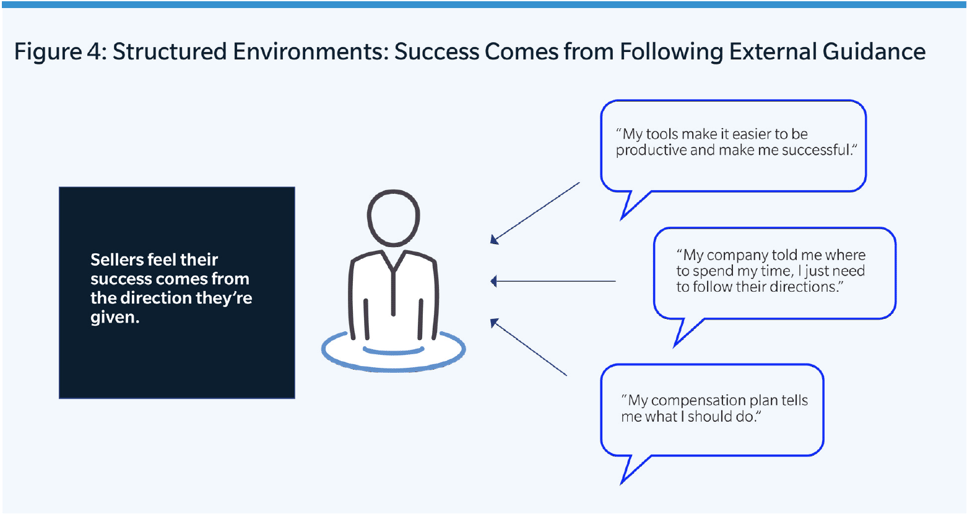 Figure 4: Structured Environments: Success Comes from Following External Guidance

Sellers feel their success comes from the direction they're given.

"My tools make it easier to be productive and make me successful."

"My company told me where to spend my time, I just need to follow their directions."

"My compensation plan tells me what I should do."